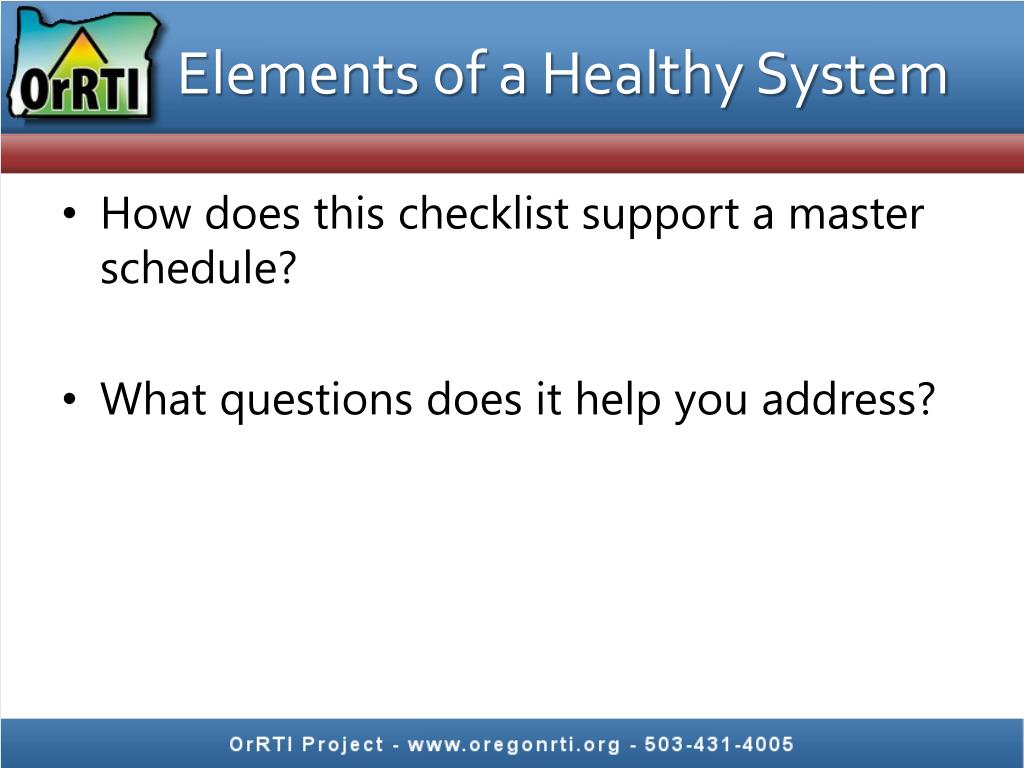 OrRTI

Elements of a Healthy System

• How does this checklist support a master schedule?

• What questions does it help you address?

OrRTI Project - www.oregonrti.org - 503-431-4005